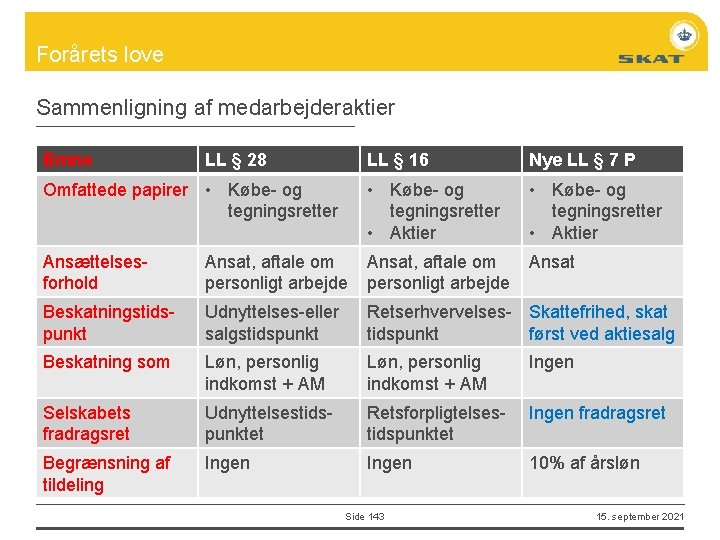 Forårets love

SKAT

Sammenligning af medarbejderaktier

| Emne | LL § 28 | LL § 16 | Nye LL § 7 P |
|---|---|---|---|
| Omfattede papirer | • Købe- og tegningsretter | • Købe- og tegningsretter • Aktier | • Købe- og tegningsretter • Aktier |
| Ansættelsesforhold | Ansat, aftale om personligt arbejde | Ansat, aftale om personligt arbejde | Ansat |
| Beskatningstidspunkt | Udnyttelses-eller salgstidspunkt | Retserhvervelsestidspunkt | Skattefrihed, skat først ved aktiesalg |
| Beskatning som | Løn, personlig indkomst + AM | Løn, personlig indkomst + AM | Ingen |
| Selskabets fradragsret | Udnyttelsestidspunktet | Retsforpligtelsestidspunktet | Ingen fradragsret |
| Begrænsning af tildeling | Ingen | Ingen | 10% af årsløn |

Side 143

15. september 2021